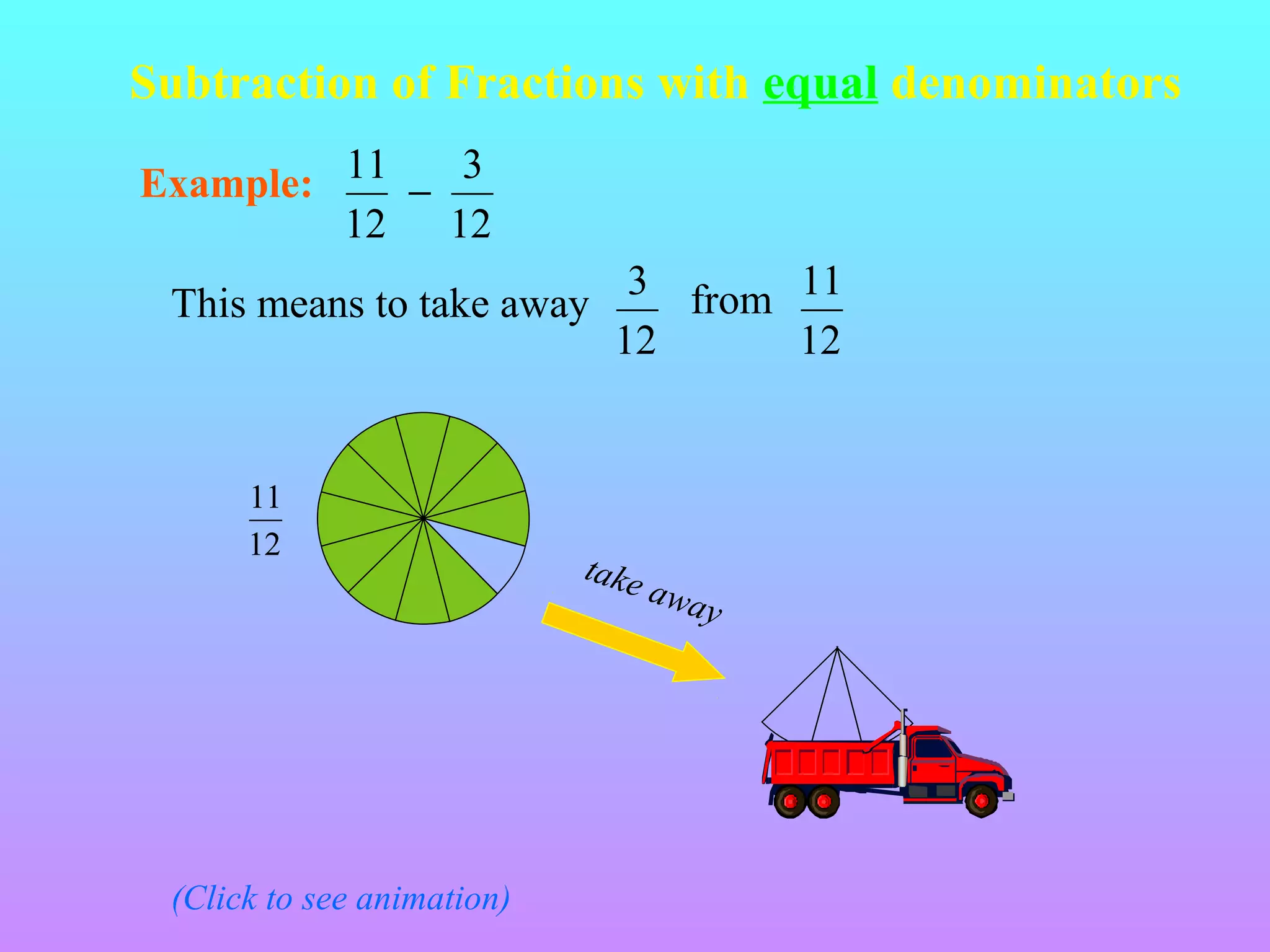 Subtraction of Fractions with equal denominators

Example: $\frac{11}{12} - \frac{3}{12}$

This means to take away $\frac{3}{12}$ from $\frac{11}{12}$

$\frac{11}{12}$

take away

(Click to see animation)